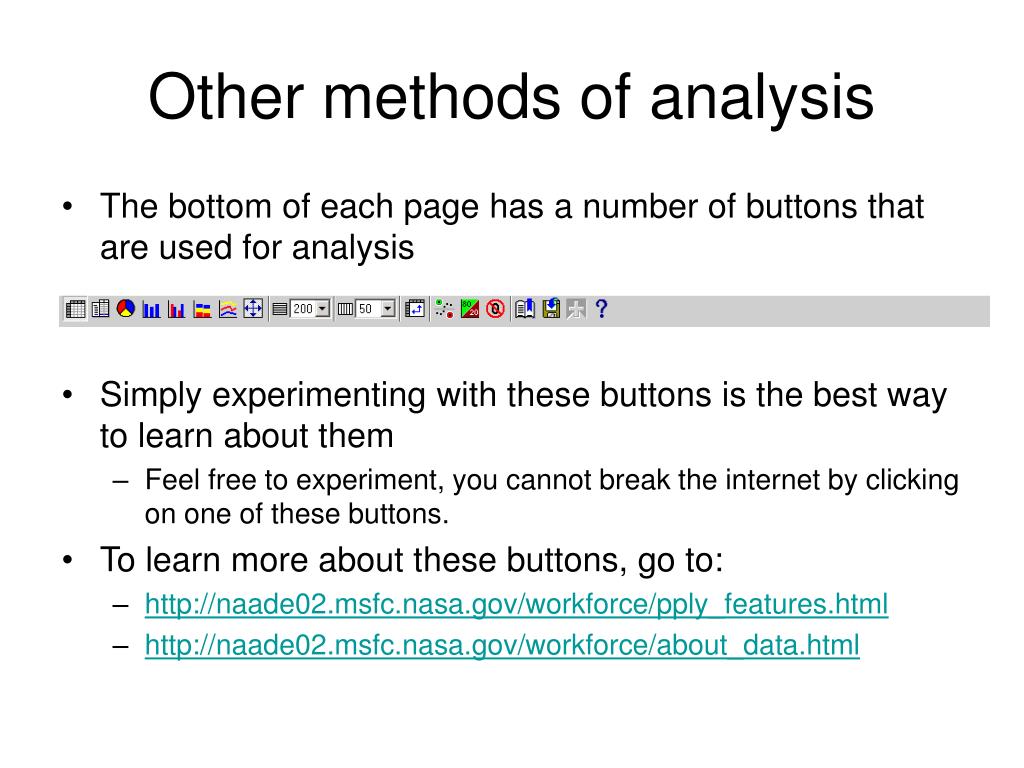 Other methods of analysis

• The bottom of each page has a number of buttons that are used for analysis

200 50 ?

• Simply experimenting with these buttons is the best way to learn about them
  – Feel free to experiment, you cannot break the internet by clicking on one of these buttons.
• To learn more about these buttons, go to:
  – http://naade02.msfc.nasa.gov/workforce/pply_features.html
  – http://naade02.msfc.nasa.gov/workforce/about_data.html